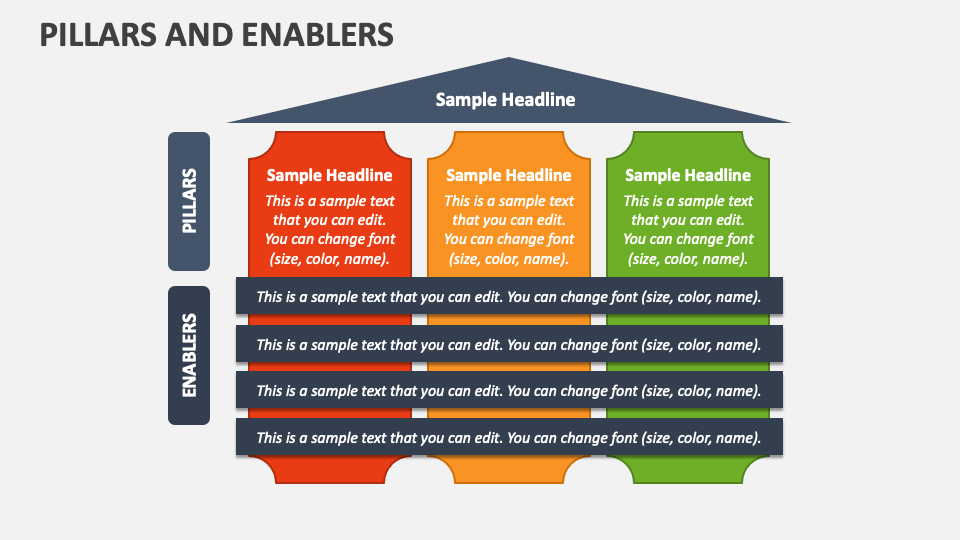 PILLARS AND ENABLERS

Sample Headline

PILLARS

Sample Headline
This is a sample text that you can edit. You can change font (size, color, name).

Sample Headline
This is a sample text that you can edit. You can change font (size, color, name).

Sample Headline
This is a sample text that you can edit. You can change font (size, color, name).

ENABLERS

This is a sample text that you can edit. You can change font (size, color, name).

This is a sample text that you can edit. You can change font (size, color, name).

This is a sample text that you can edit. You can change font (size, color, name).

This is a sample text that you can edit. You can change font (size, color, name).